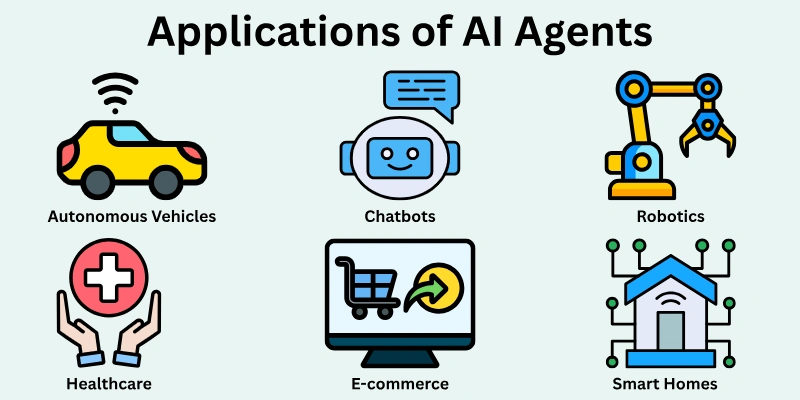 Applications of AI Agents

Autonomous Vehicles

Chatbots

Robotics

Healthcare

E-commerce

Smart Homes